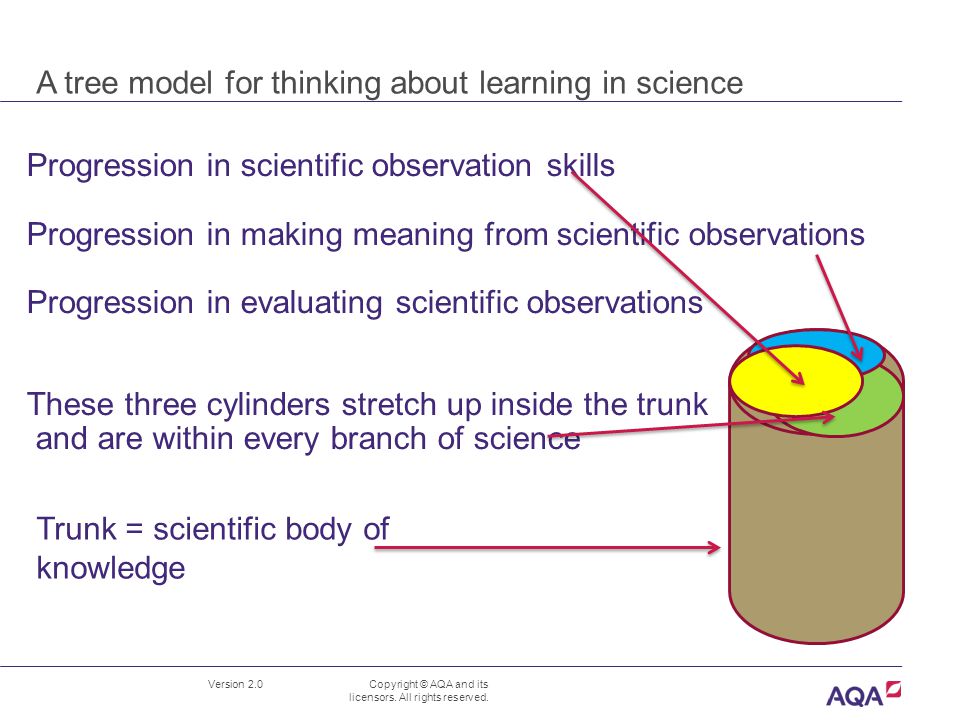 A tree model for thinking about learning in science

Progression in scientific observation skills

Progression in making meaning from scientific observations

Progression in evaluating scientific observations

These three cylinders stretch up inside the trunk and are within every branch of science

Trunk = scientific body of knowledge

Version 2.0

Copyright © AQA and its licensors. All rights reserved.

AQA